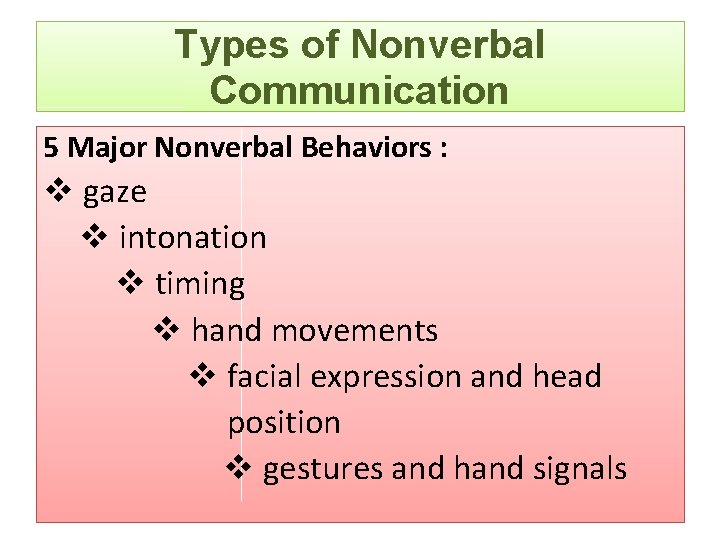 Types of Nonverbal Communication

5 Major Nonverbal Behaviors :

❖ gaze

❖ intonation

❖ timing

❖ hand movements

❖ facial expression and head position

❖ gestures and hand signals